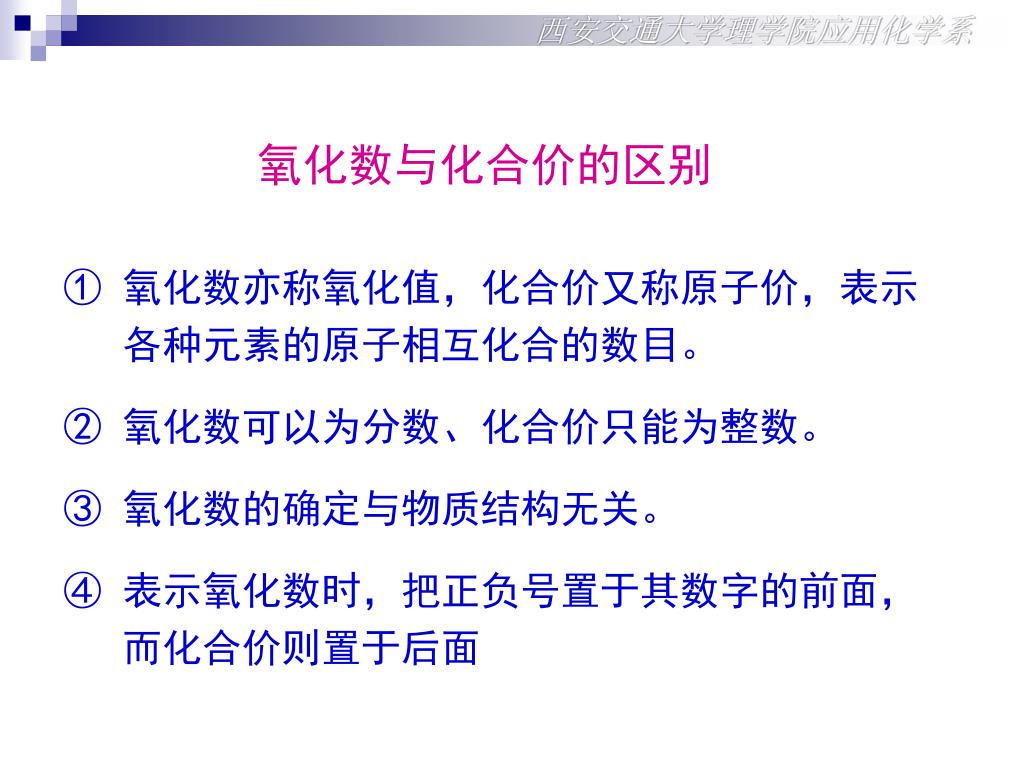 西安交通大学理学院应用化学系

氧化数与化合价的区别

① 氧化数亦称氧化值，化合价又称原子价，表示各种元素的原子相互化合的数目。

② 氧化数可以为分数、化合价只能为整数。

③ 氧化数的确定与物质结构无关。

④ 表示氧化数时，把正负号置于其数字的前面，而化合价则置于后面